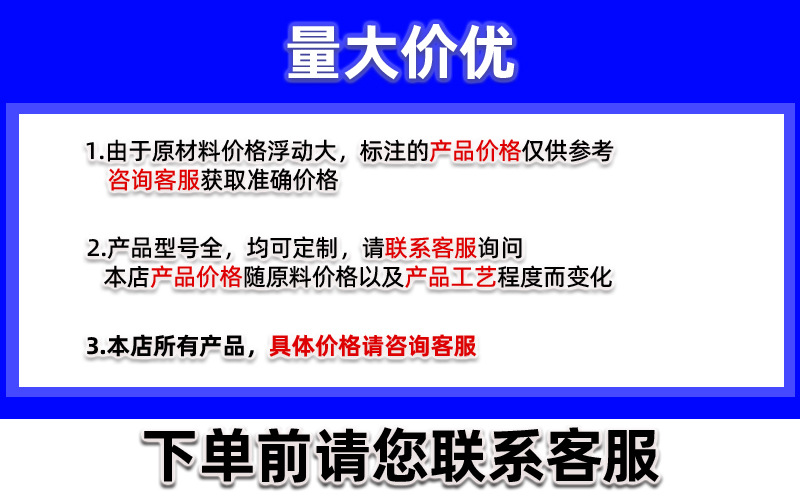 量大价优

1.由于原材料价格浮动大，标注的产品价格仅供参考
咨询客服获取准确价格

2.产品型号全，均可定制，请联系客服询问
本店产品价格随原料价格以及产品工艺程度而变化

3.本店所有产品，具体价格请咨询客服

下单前请您联系客服